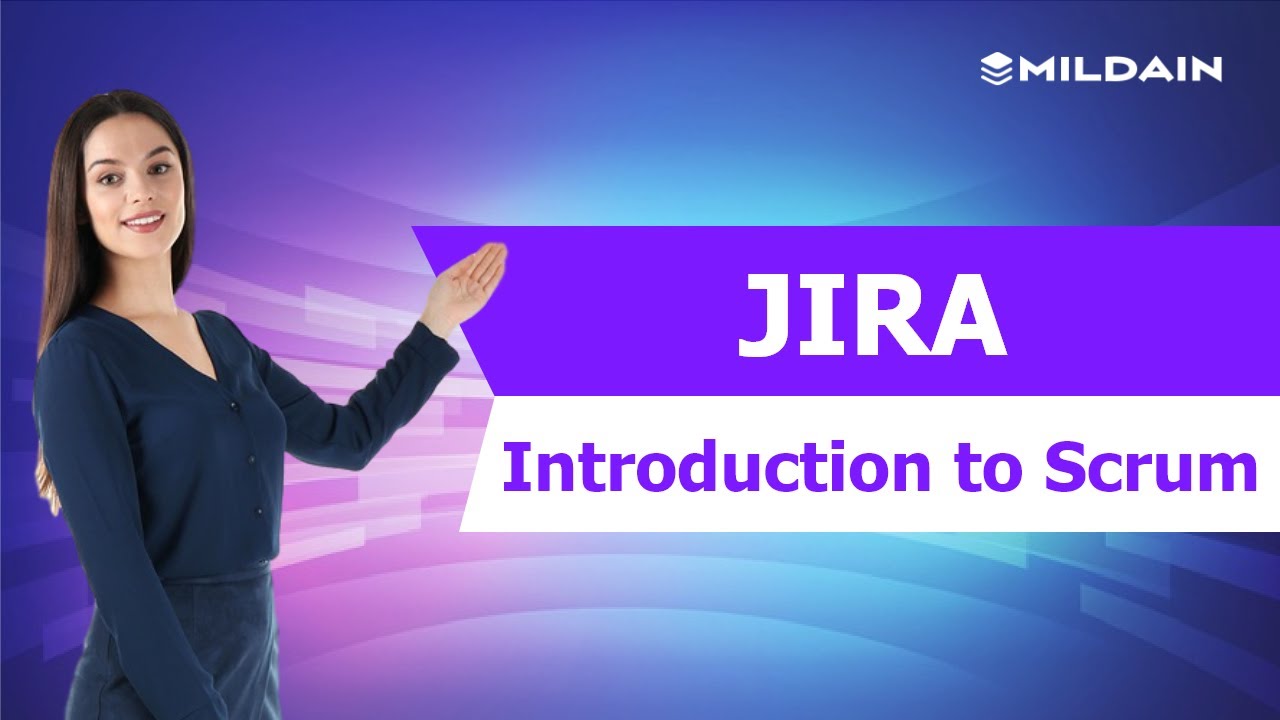 MILDAIN

JIRA

Introduction to Scrum